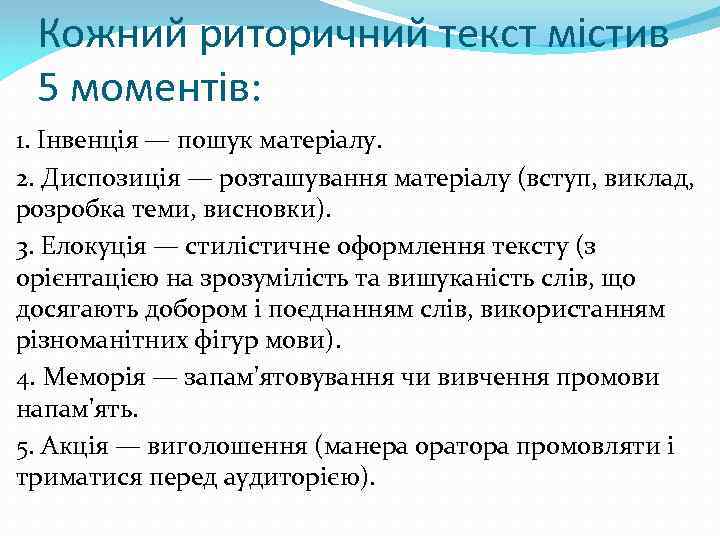 Кожний риторичний текст містив 5 моментів:

1. Інвенція — пошук матеріалу.

2. Диспозиція — розташування матеріалу (вступ, виклад, розробка теми, висновки).

3. Елокуція — стилістичне оформлення тексту (з орієнтацією на зрозумілість та вишуканість слів, що досягають добором і поєднанням слів, використанням різноманітних фігур мови).

4. Меморія — запам'ятовування чи вивчення промови напам'ять.

5. Акція — виголошення (манера оратора промовляти і триматися перед аудиторією).